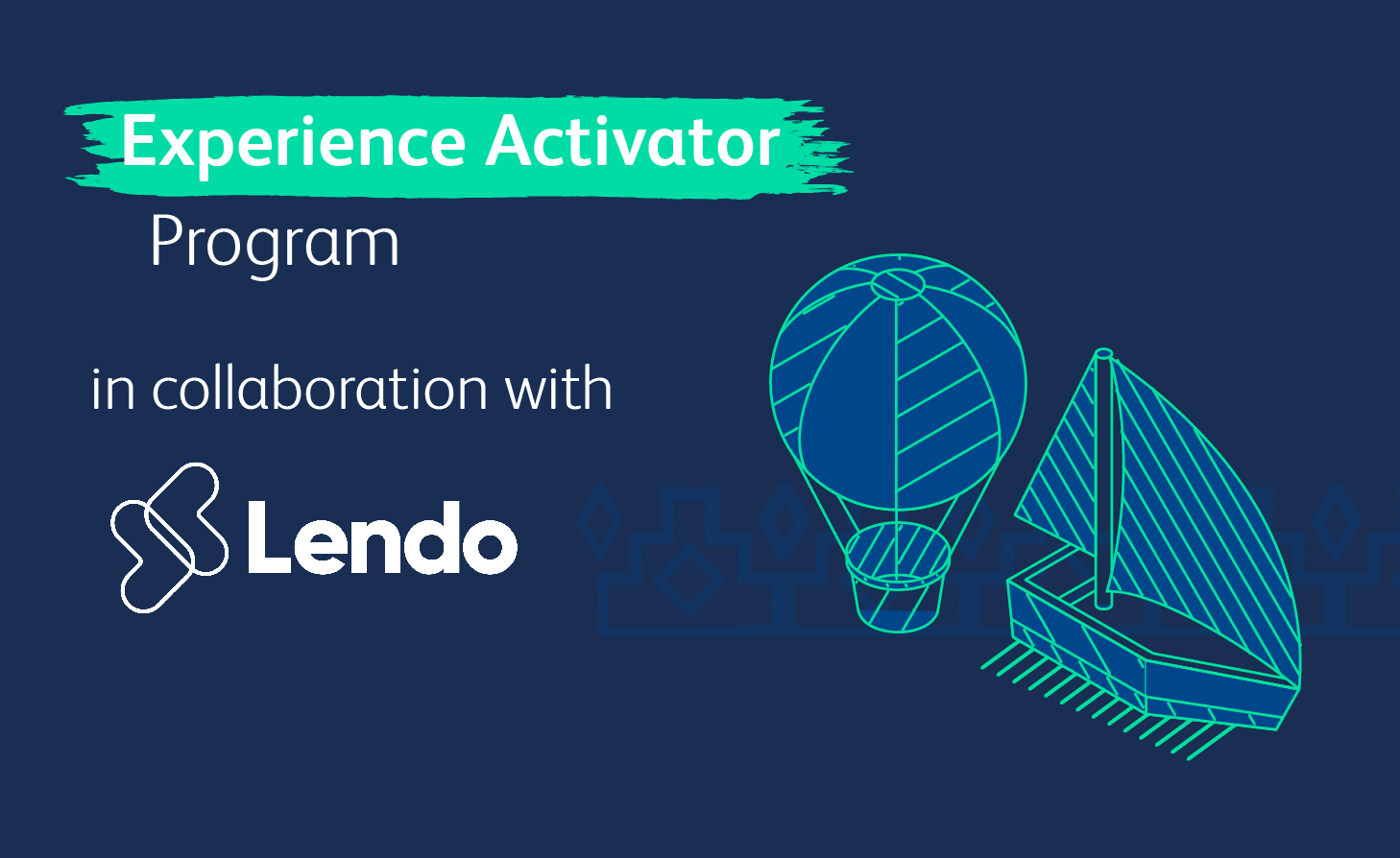 Experience Activator Program

in collaboration with

Lendo